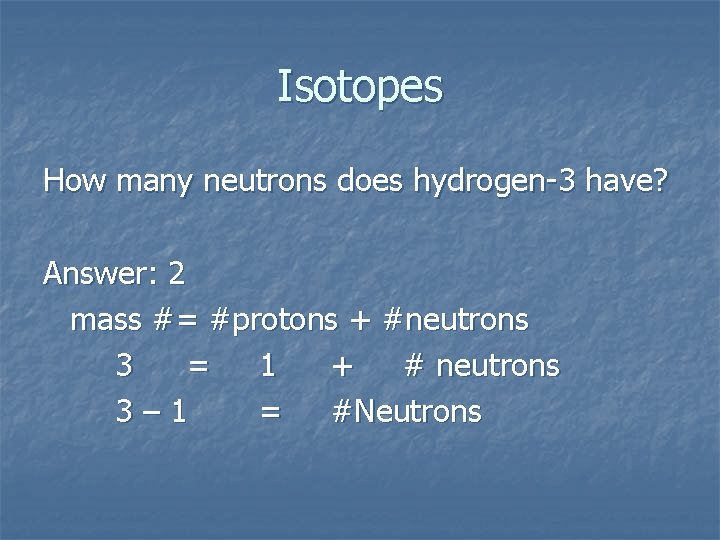 Isotopes

How many neutrons does hydrogen-3 have?

Answer: 2

mass #= #protons + #neutrons

3 = 1 + # neutrons

3 – 1 = #Neutrons